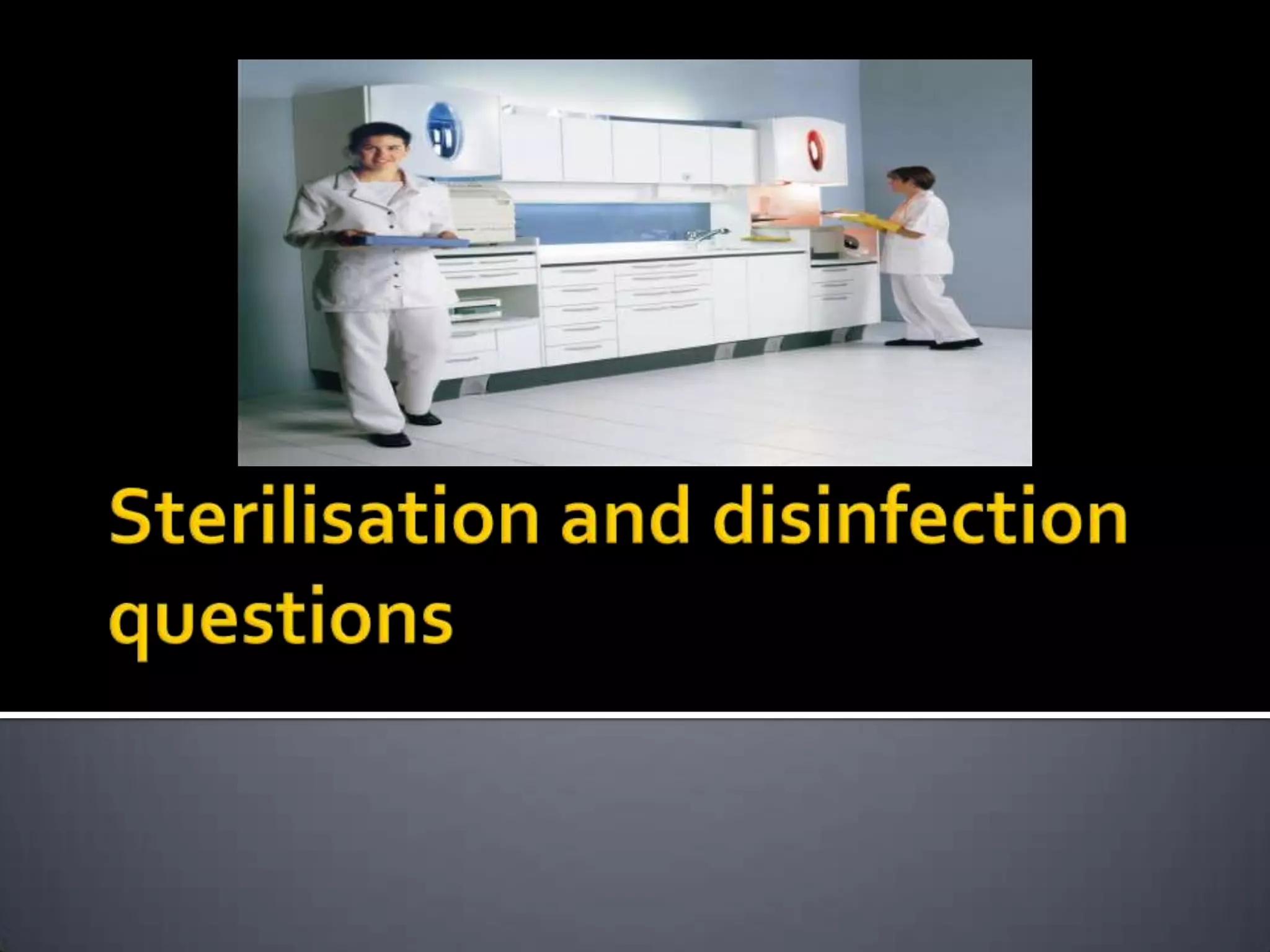 Sterilisation and disinfection questions